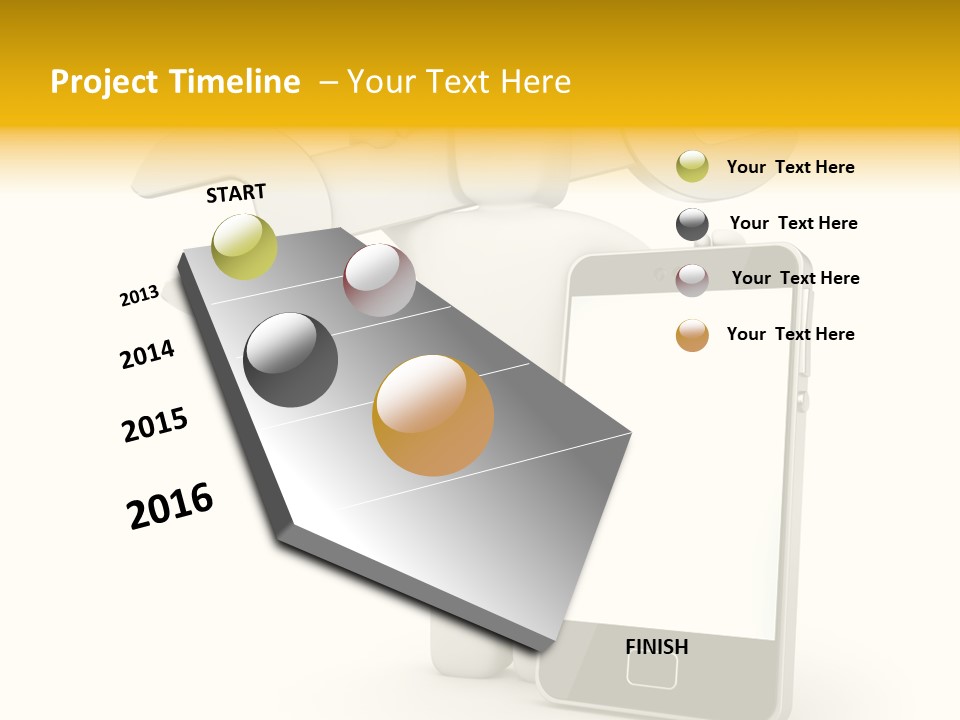 Project Timeline – Your Text Here

START

2013

2014

2015

2016

FINISH

Your Text Here

Your Text Here

Your Text Here

Your Text Here